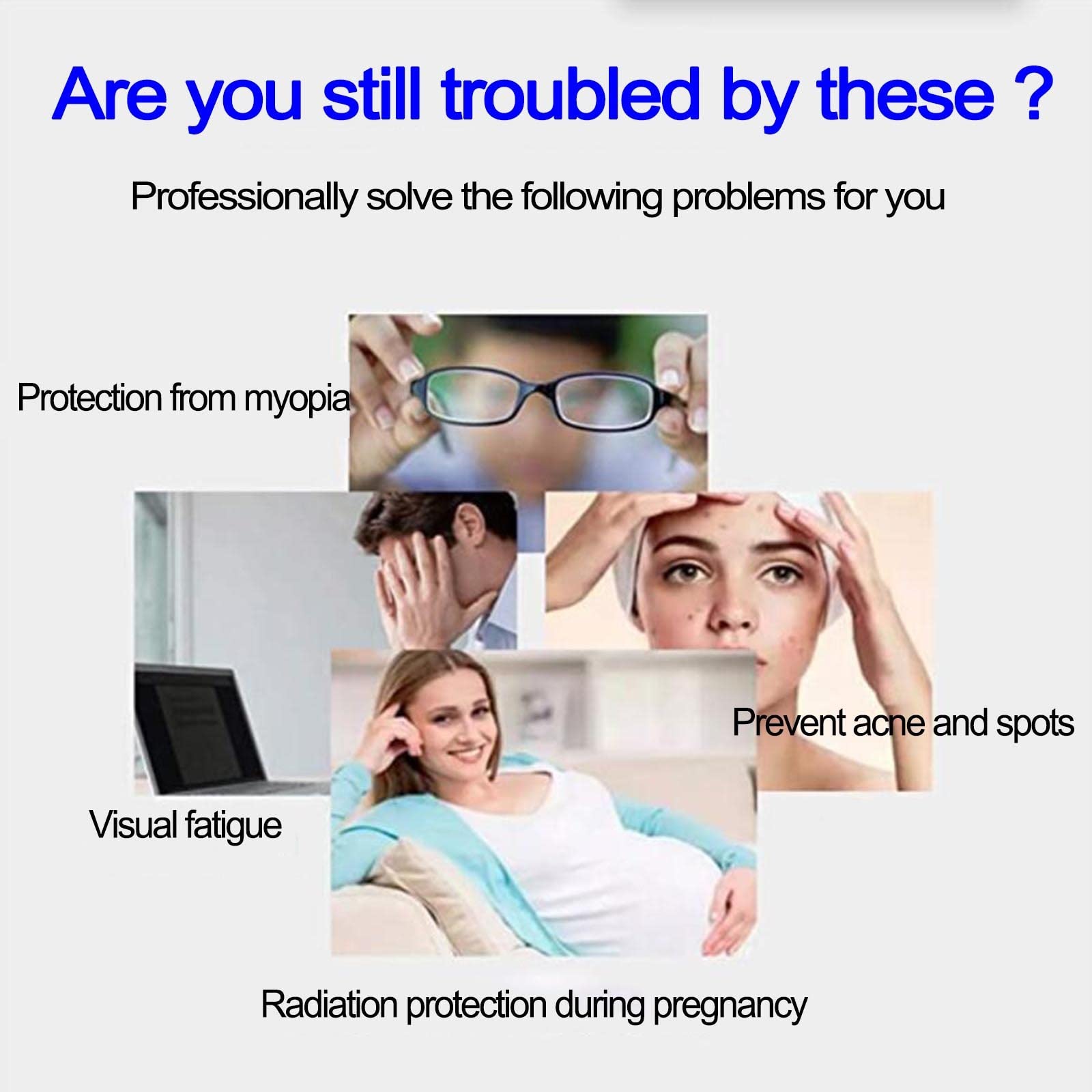 Are you still troubled by these ?

Professionally solve the following problems for you

Protection from myopia

Prevent acne and spots

Visual fatigue

Radiation protection during pregnancy